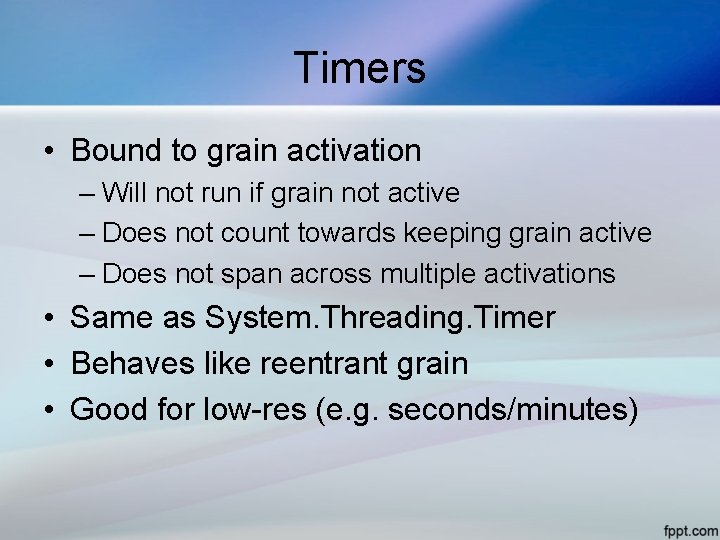 Timers

• Bound to grain activation
  – Will not run if grain not active
  – Does not count towards keeping grain active
  – Does not span across multiple activations
• Same as System.Threading.Timer
• Behaves like reentrant grain
• Good for low-res (e.g. seconds/minutes)

fppt.com